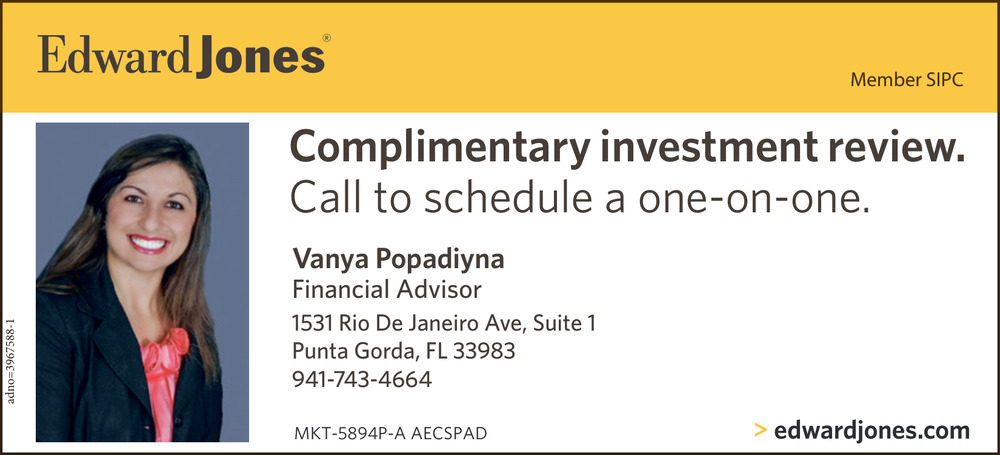 Edward Jones®

Member SIPC

Complimentary investment review.
Call to schedule a one-on-one.

Vanya Popadiyna
Financial Advisor

1531 Rio De Janeiro Ave, Suite 1
Punta Gorda, FL 33983
941-743-4664

adno=3967588-1

MKT-5894P-A AECSPAD

> edwardjones.com